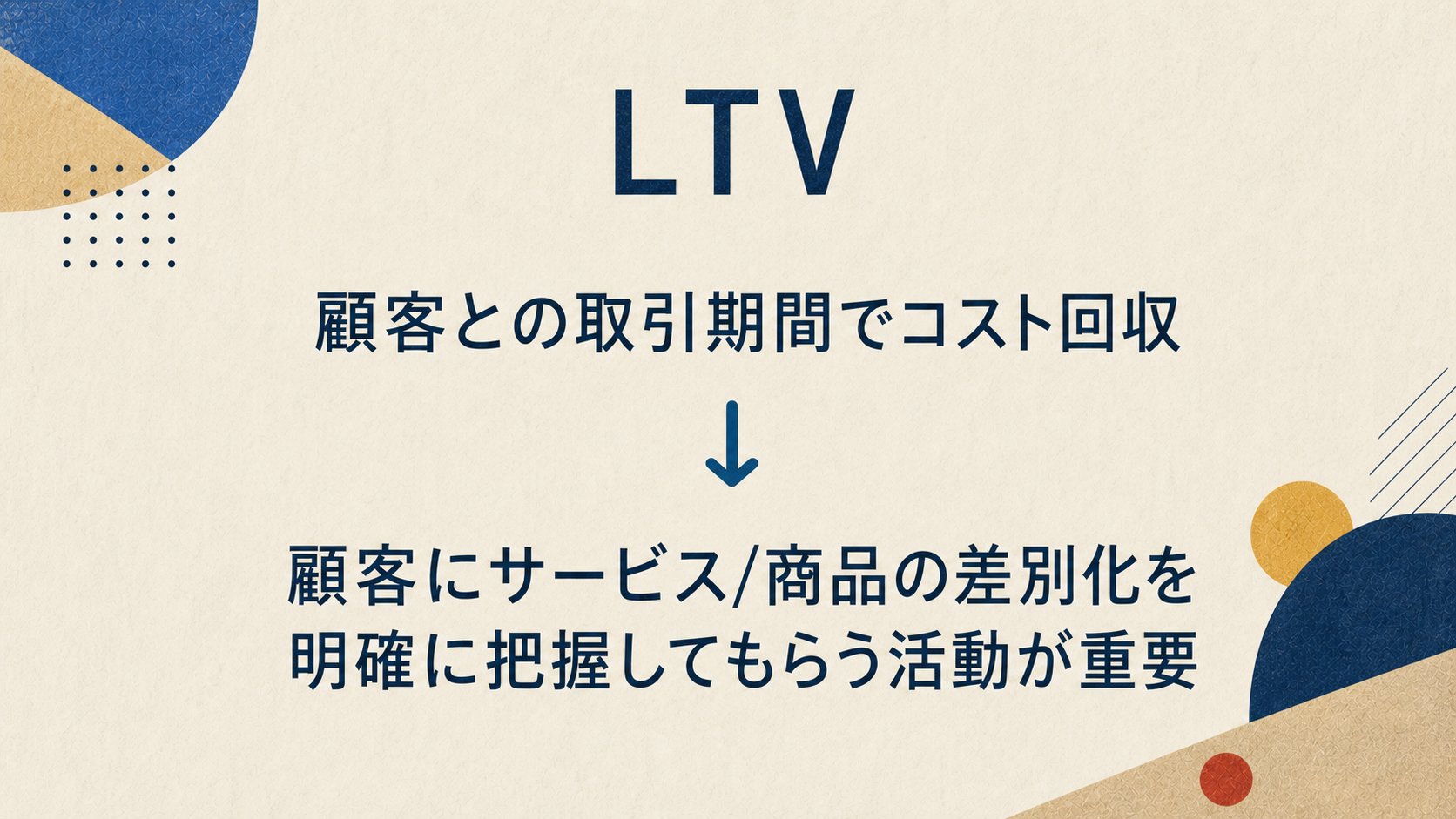 LTV

顧客との取引期間でコスト回収

↓

顧客にサービス/商品の差別化を明確に把握してもらう活動が重要